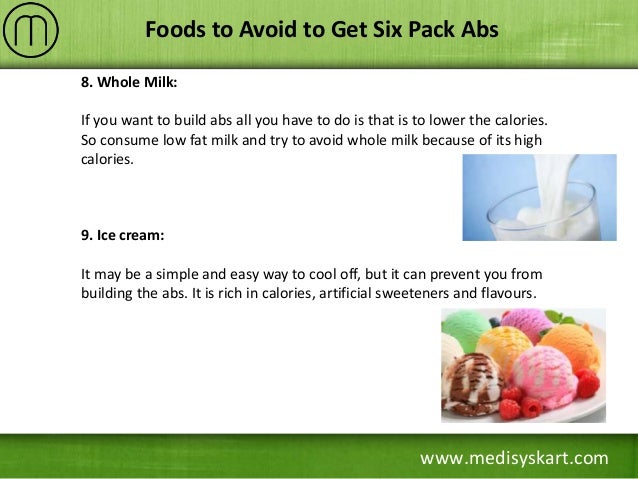 Foods to Avoid to Get Six Pack Abs

8. Whole Milk:

If you want to build abs all you have to do is that is to lower the calories. So consume low fat milk and try to avoid whole milk because of its high calories.

9. Ice cream:

It may be a simple and easy way to cool off, but it can prevent you from building the abs. It is rich in calories, artificial sweeteners and flavours.

www.medisyskart.com